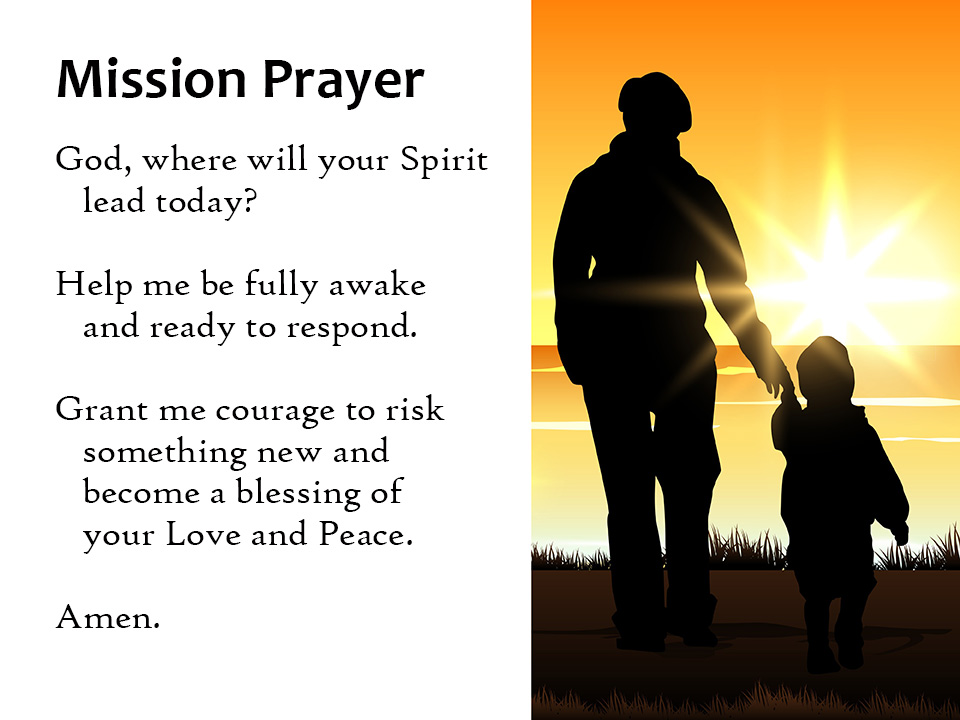 Mission Prayer

God, where will your Spirit lead today?

Help me be fully awake and ready to respond.

Grant me courage to risk something new and become a blessing of your Love and Peace.

Amen.